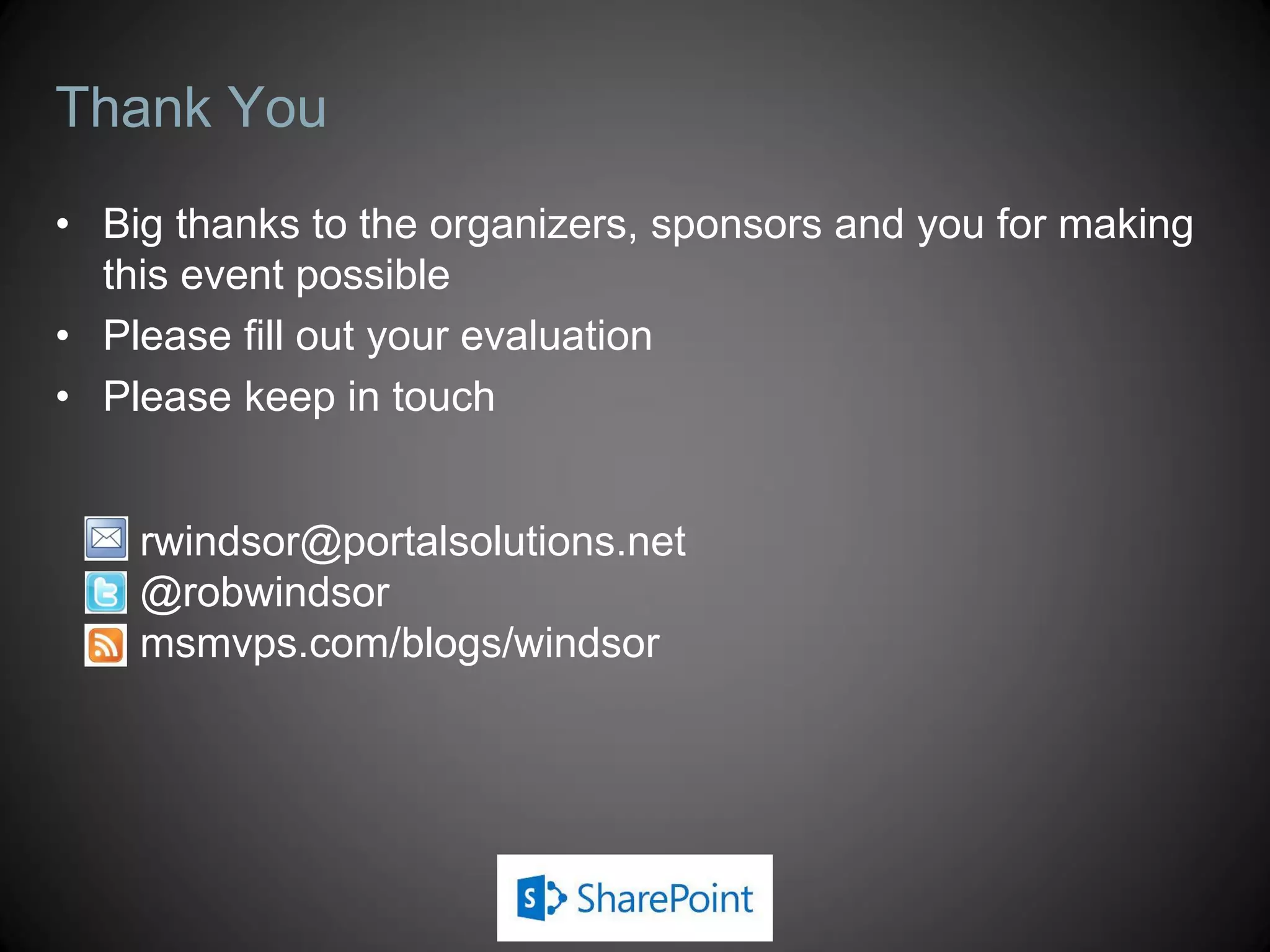 Thank You

• Big thanks to the organizers, sponsors and you for making this event possible
• Please fill out your evaluation
• Please keep in touch

rwindsor@portalsolutions.net
@robwindsor
msmvps.com/blogs/windsor

S SharePoint